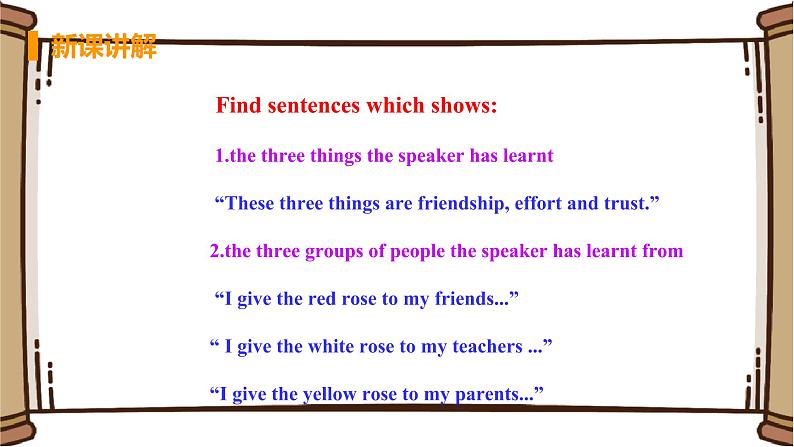 新课讲解

Find sentences which shows:

1.the three things the speaker has learnt

“These three things are friendship, effort and trust.”

2.the three groups of people the speaker has learnt from

“I give the red rose to my friends...”

“ I give the white rose to my teachers ...”

“I give the yellow rose to my parents...”